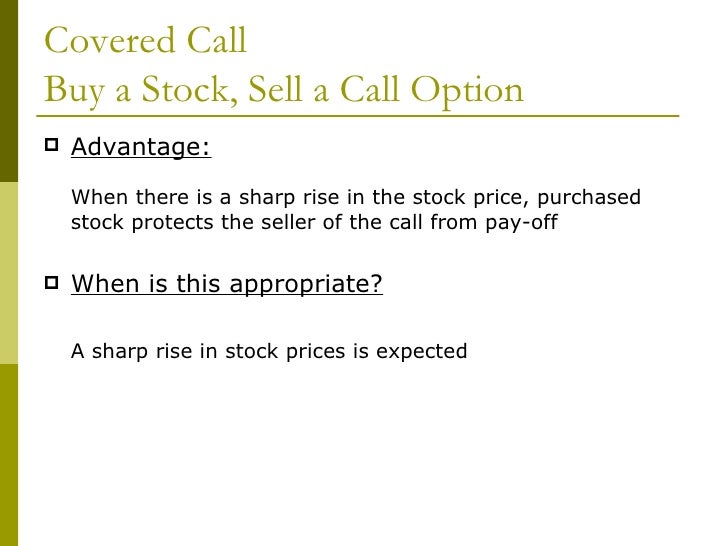 Covered Call
Buy a Stock, Sell a Call Option

Advantage:

When there is a sharp rise in the stock price, purchased stock protects the seller of the call from pay-off

When is this appropriate?

A sharp rise in stock prices is expected